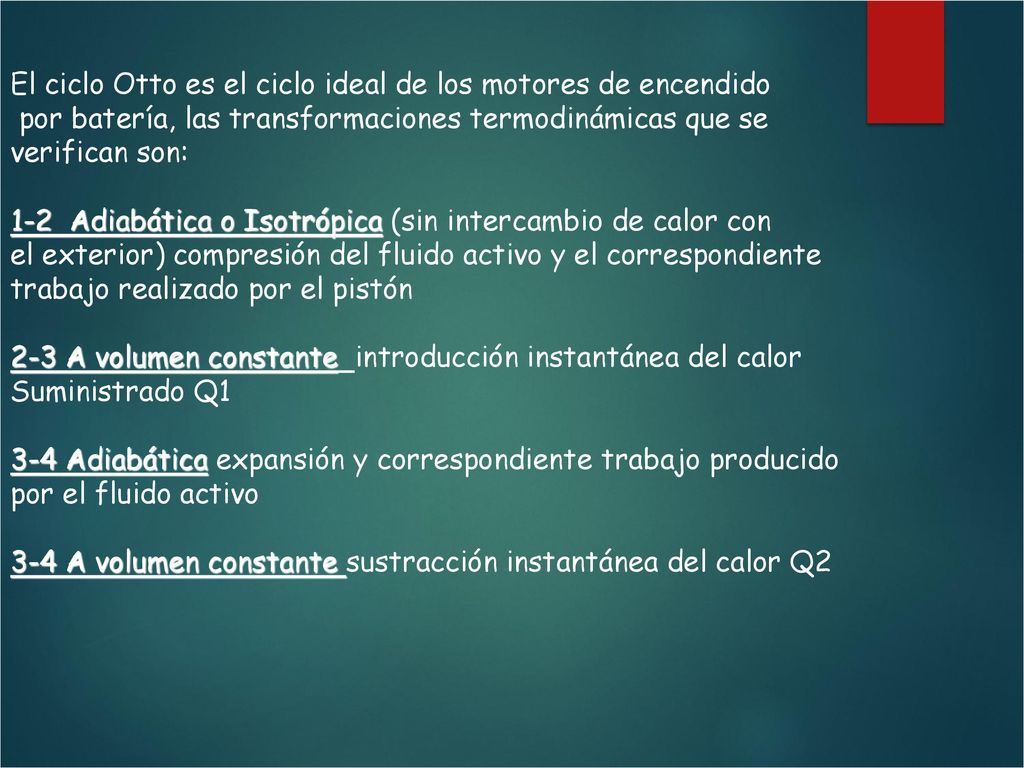 El ciclo Otto es el ciclo ideal de los motores de encendido por batería, las transformaciones termodinámicas que se verifican son:

1-2 Adiabática o Isotrópica (sin intercambio de calor con el exterior) compresión del fluido activo y el correspondiente trabajo realizado por el pistón

2-3 A volumen constante introducción instantánea del calor Suministrado Q1

3-4 Adiabática expansión y correspondiente trabajo producido por el fluido activo

3-4 A volumen constante sustracción instantánea del calor Q2